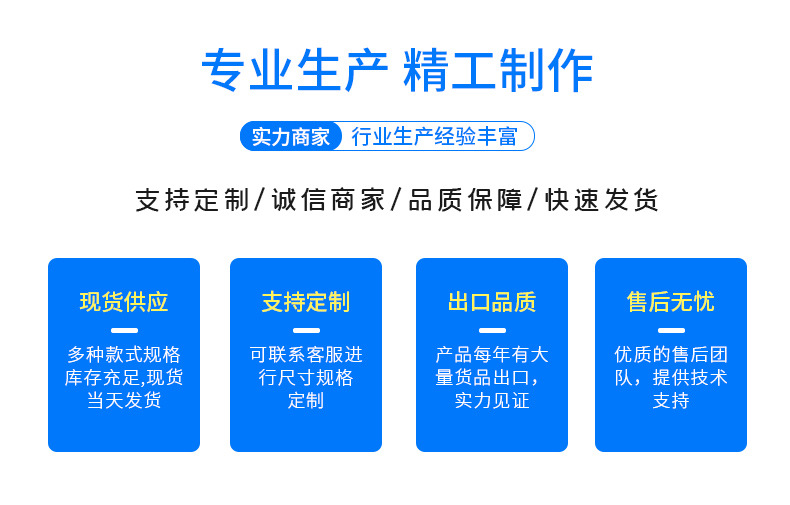 专业生产 精工制作

实力商家 行业生产经验丰富

支持定制/诚信商家/品质保障/快速发货

现货供应

多种款式规格库存充足,现货当天发货

支持定制

可联系客服进行尺寸规格定制

出口品质

产品每年有大量货品出口，实力见证

售后无忧

优质的售后团队，提供技术支持